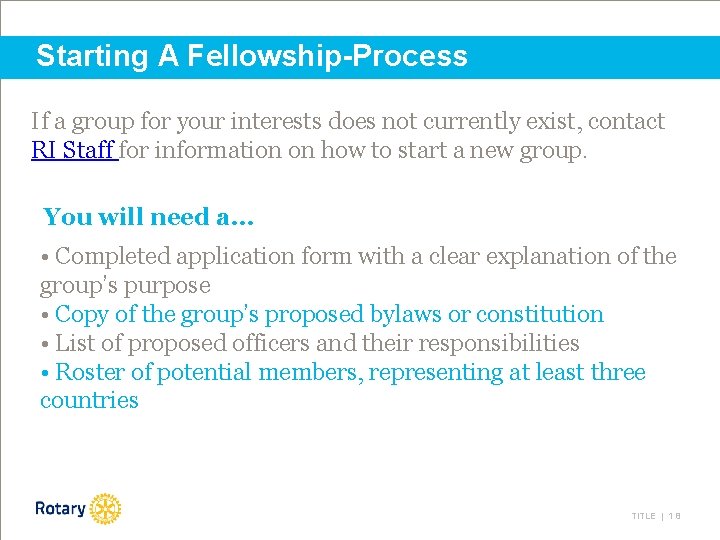 Starting A Fellowship-Process

If a group for your interests does not currently exist, contact RI Staff for information on how to start a new group.

You will need a…

• Completed application form with a clear explanation of the group's purpose
• Copy of the group's proposed bylaws or constitution
• List of proposed officers and their responsibilities
• Roster of potential members, representing at least three countries

Rotary

TITLE | 18